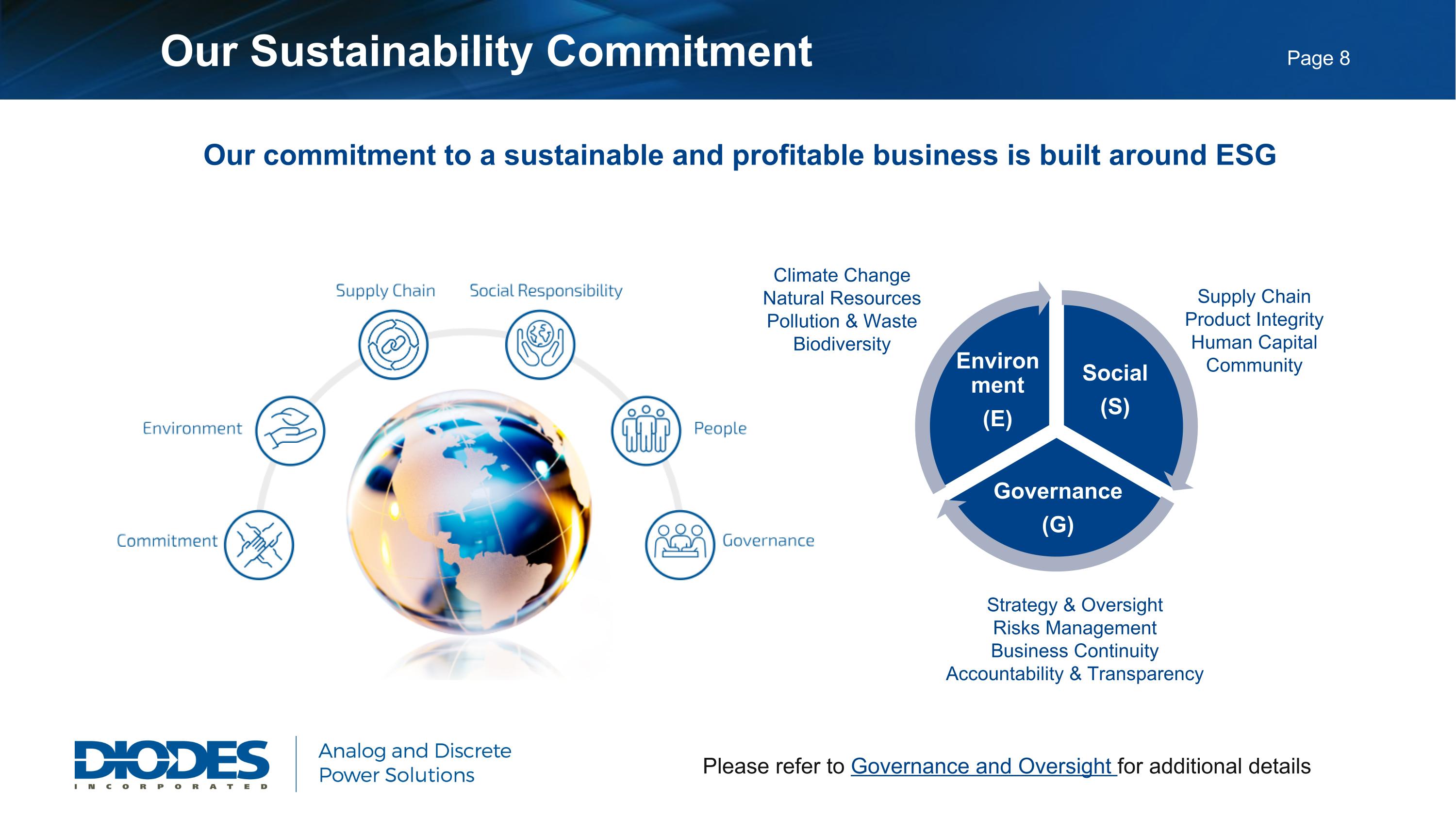 Our Sustainability Commitment

Page 8

Our commitment to a sustainable and profitable business is built around ESG

Supply Chain

Social Responsibility

Environment

People

Commitment

Governance

Climate Change
Natural Resources
Pollution & Waste
Biodiversity

Environ ment (E)

Social (S)

Governance (G)

Supply Chain
Product Integrity
Human Capital
Community

Strategy & Oversight
Risks Management
Business Continuity
Accountability & Transparency

DIODES
INCORPORATED

Analog and Discrete
Power Solutions

Please refer to Governance and Oversight for additional details